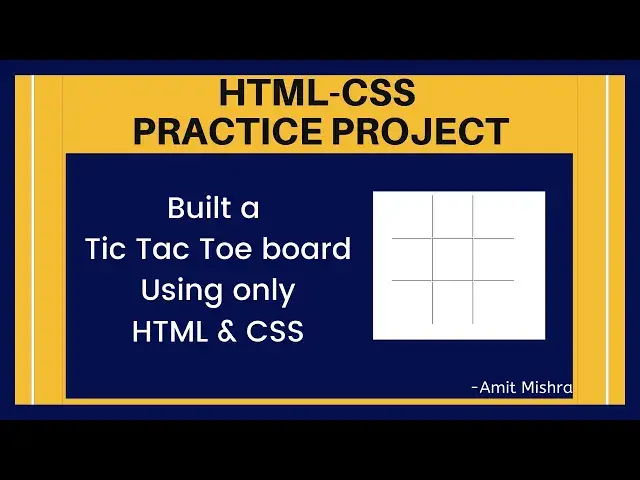 HTML-CSS
PRACTICE PROJECT

Built a
Tic Tac Toe board
Using only
HTML & CSS

-Amit Mishra